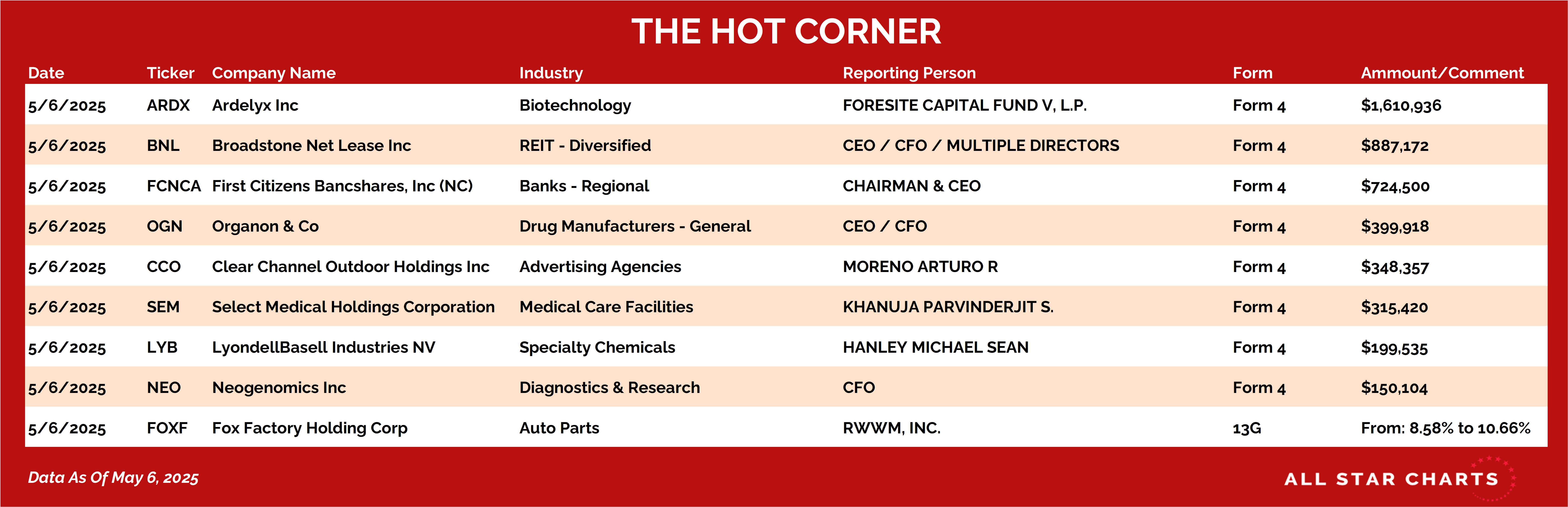 THE HOT CORNER

| Date | Ticker | Company Name | Industry | Reporting Person | Form | Ammount/Comment |
|---|---|---|---|---|---|---|
| 5/6/2025 | ARDX | Ardelyx Inc | Biotechnology | FORESITE CAPITAL FUND V, L.P. | Form 4 | $1,610,936 |
| 5/6/2025 | BNL | Broadstone Net Lease Inc | REIT - Diversified | CEO / CFO / MULTIPLE DIRECTORS | Form 4 | $887,172 |
| 5/6/2025 | FCNCA | First Citizens Bancshares, Inc (NC) | Banks - Regional | CHAIRMAN & CEO | Form 4 | $724,500 |
| 5/6/2025 | OGN | Organon & Co | Drug Manufacturers - General | CEO / CFO | Form 4 | $399,918 |
| 5/6/2025 | CCO | Clear Channel Outdoor Holdings Inc | Advertising Agencies | MORENO ARTURO R | Form 4 | $348,357 |
| 5/6/2025 | SEM | Select Medical Holdings Corporation | Medical Care Facilities | KHANUJA PARVINDERJIT S. | Form 4 | $315,420 |
| 5/6/2025 | LYB | LyondellBasell Industries NV | Specialty Chemicals | HANLEY MICHAEL SEAN | Form 4 | $199,535 |
| 5/6/2025 | NEO | Neogenomics Inc | Diagnostics & Research | CFO | Form 4 | $150,104 |
| 5/6/2025 | FOXF | Fox Factory Holding Corp | Auto Parts | RWWM, INC. | 13G | From: 8.58% to 10.66% |

Data As Of May 6, 2025

ALL STAR CHARTS